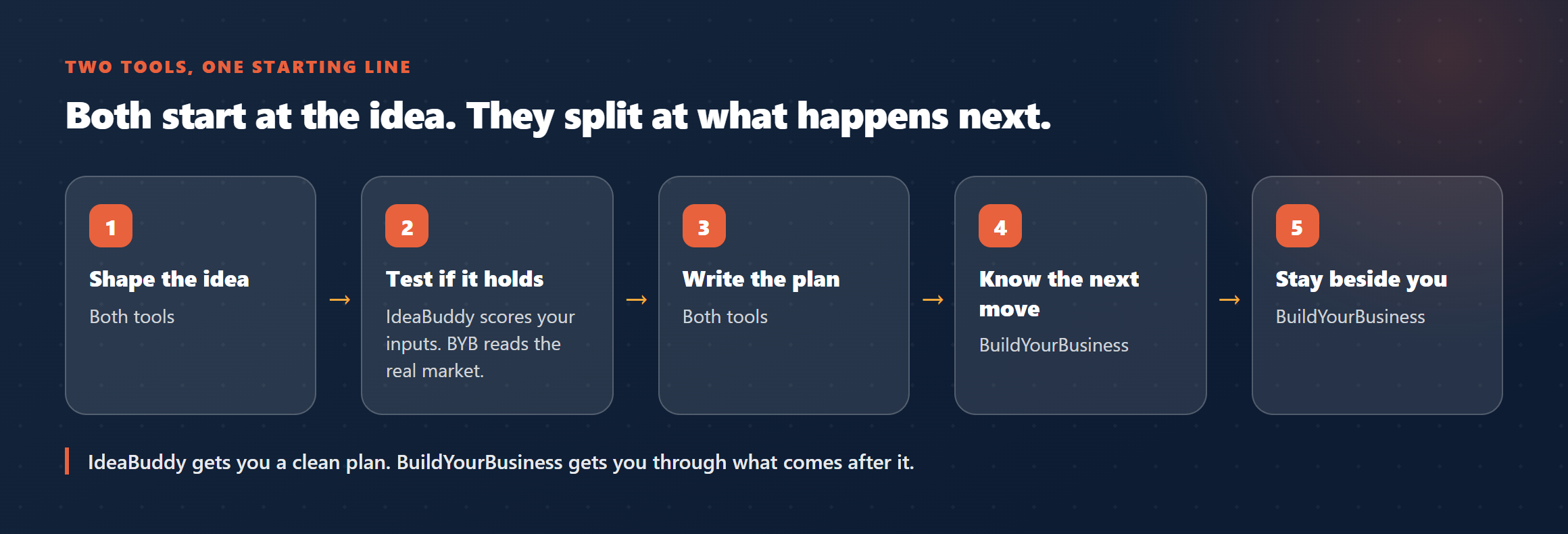 TWO TOOLS, ONE STARTING LINE

Both start at the idea. They split at what happens next.

1
Shape the idea
Both tools

→

2
Test if it holds
IdeaBuddy scores your inputs. BYB reads the real market.

→

3
Write the plan
Both tools

→

4
Know the next move
BuildYourBusiness

→

5
Stay beside you
BuildYourBusiness

IdeaBuddy gets you a clean plan. BuildYourBusiness gets you through what comes after it.